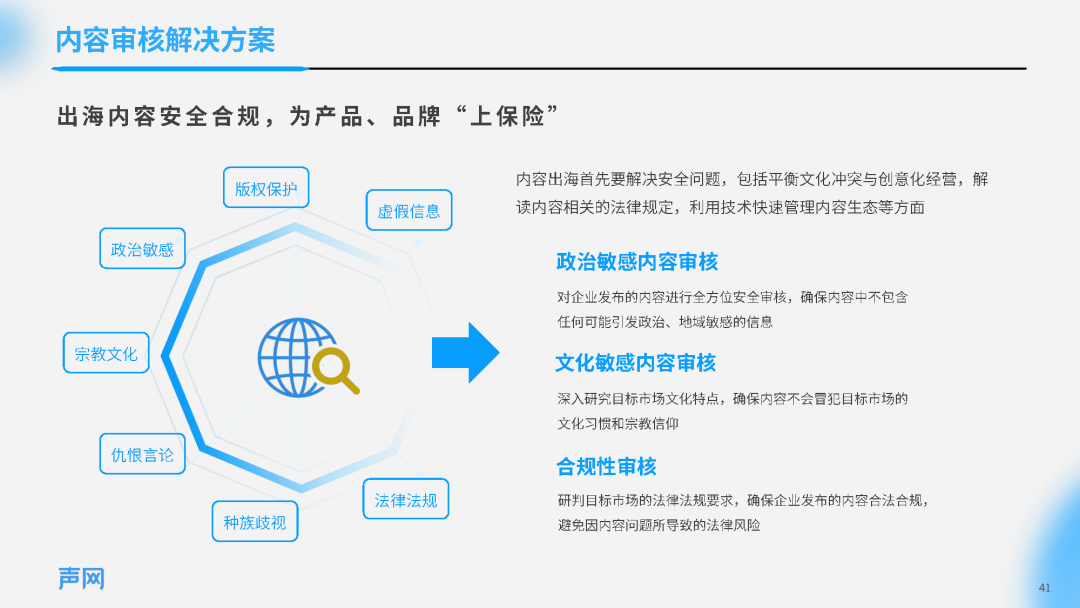 内容审核解决方案

出海内容安全合规，为产品、品牌“上保险”

版权保护

虚假信息

政治敏感

宗教文化

仇恨言论

种族歧视

法律法规

内容出海首先要解决安全问题，包括平衡文化冲突与创意化经营，解读内容相关的法律规定，利用技术快速管理内容生态等方面

政治敏感内容审核

对企业发布的内容进行全方位安全审核，确保内容中不包含任何可能引发政治、地域敏感的信息

文化敏感内容审核

深入研究目标市场文化特点，确保内容不会冒犯目标市场的文化习惯和宗教信仰

合规性审核

研判目标市场的法律法规要求，确保企业发布的内容合法合规，避免因内容问题所导致的法律风险

声网

41